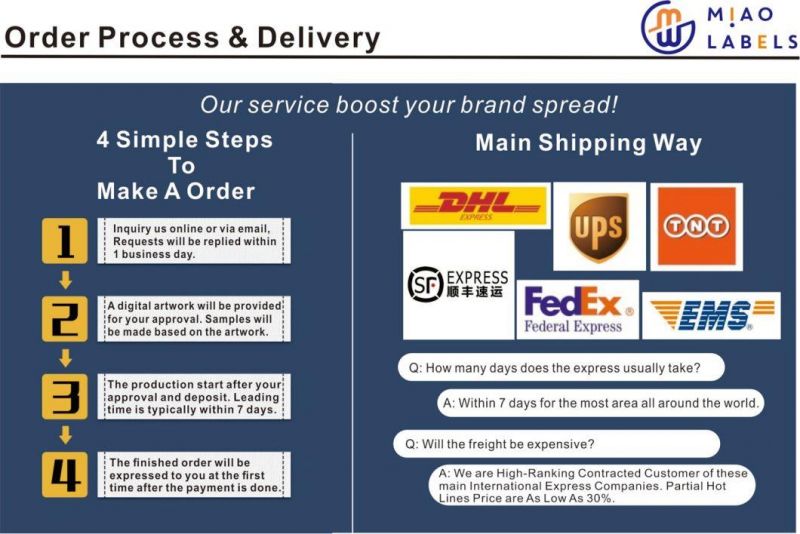 Order Process & Delivery

MIAO LABELS

Our service boost your brand spread!

4 Simple Steps To Make A Order

1
Inquiry us online or via email, Requests will be replied within 1 business day.

2
A digital artwork will be provided for your approval. Samples will be made based on the artwork.

3
The production start after your approval and deposit. Leading time is typically within 7 days.

4
The finished order will be expressed to you at the first time after the payment is done.

Main Shipping Way

DHL EXPRESS

UPS

TNT

SF EXPRESS 顺丰速运

FedEx Federal Express

EMS

Q: How many days does the express usually take?

A: Within 7 days for the most area all around the world.

Q: Will the freight be expensive?

A: We are High-Ranking Contracted Customer of these main International Express Companies. Partial Hot Lines Price are As Low As 30%.